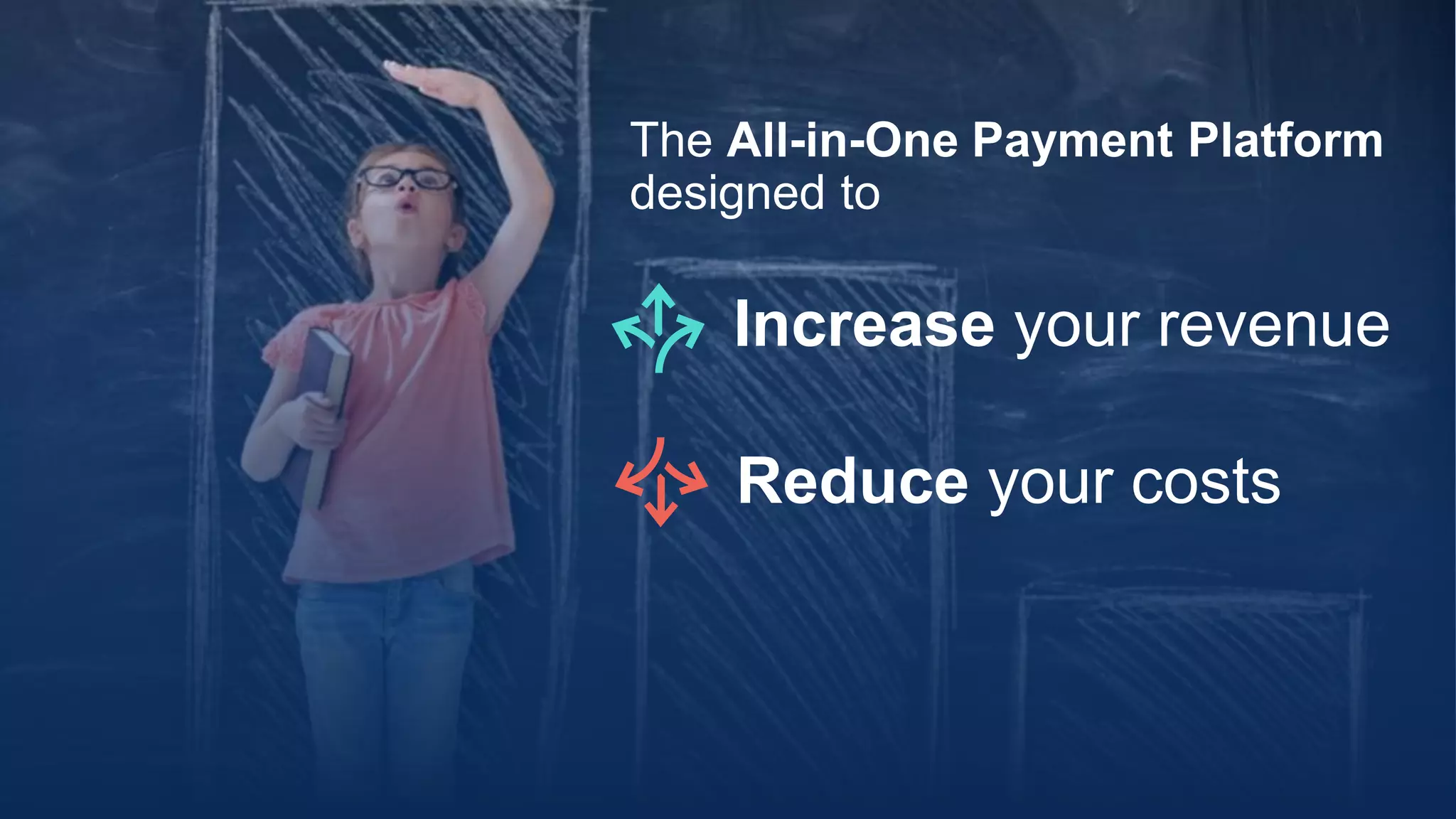 The All-in-One Payment Platform designed to

Increase your revenue

Reduce your costs